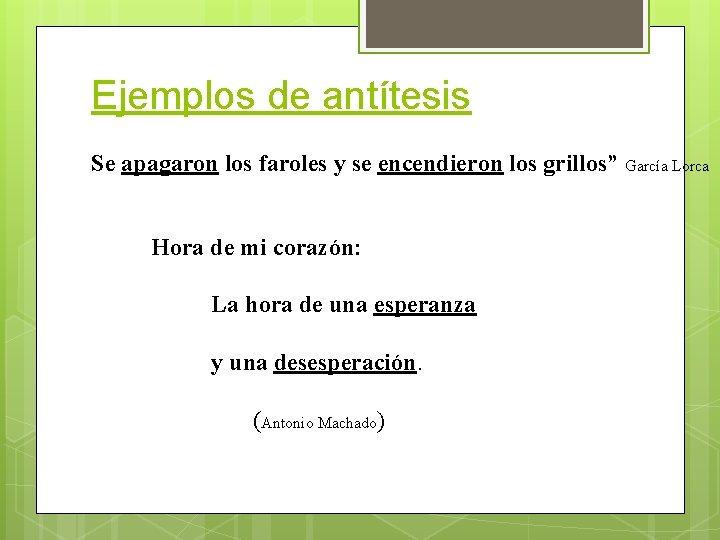 Ejemplos de antítesis

Se apagaron los faroles y se encendieron los grillos” García Lorca

Hora de mi corazón:

La hora de una esperanza

y una desesperación.

(Antonio Machado)